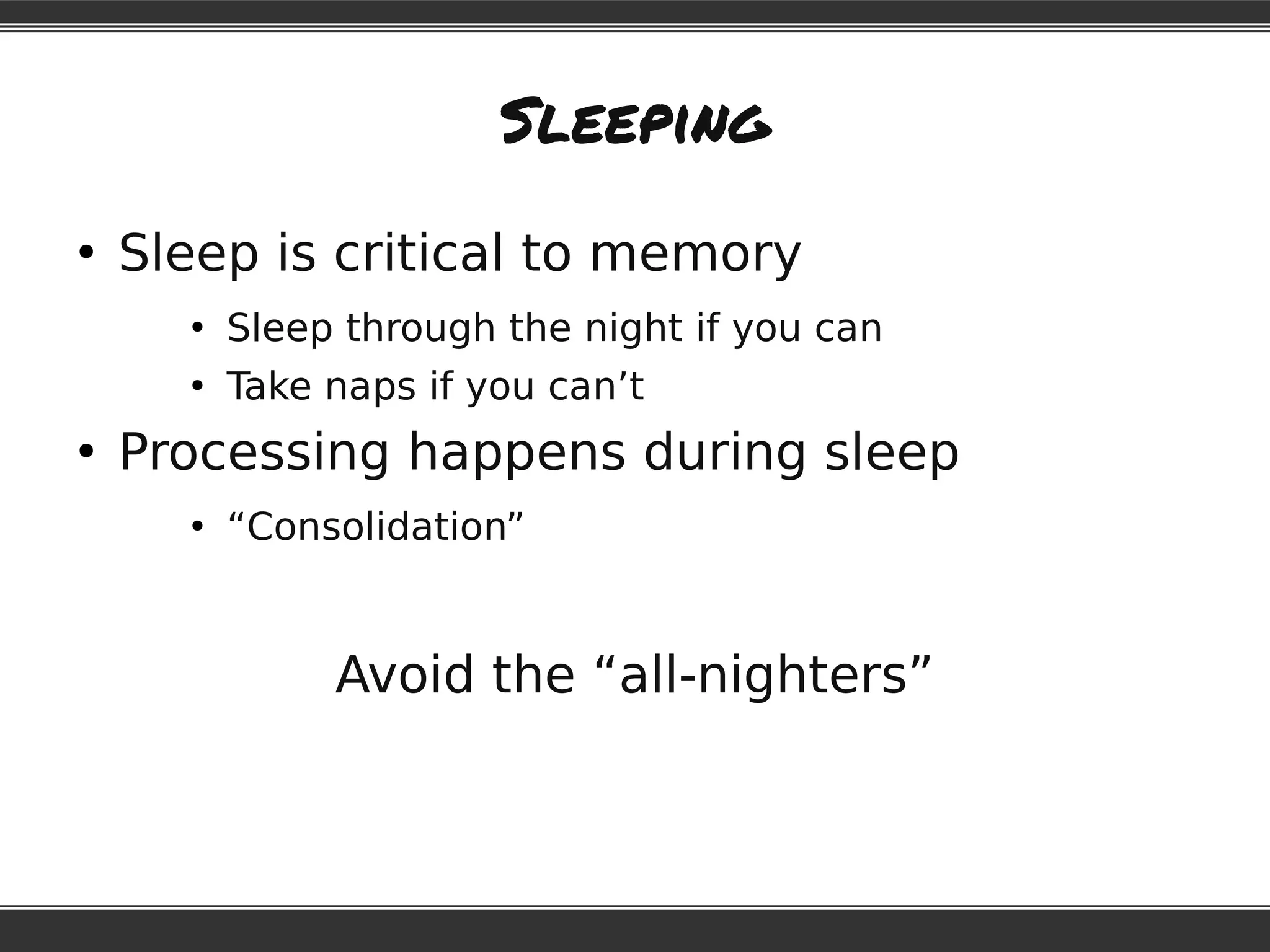 Sleeping

• Sleep is critical to memory
  • Sleep through the night if you can
  • Take naps if you can’t
• Processing happens during sleep
  • “Consolidation”

Avoid the “all-nighters”